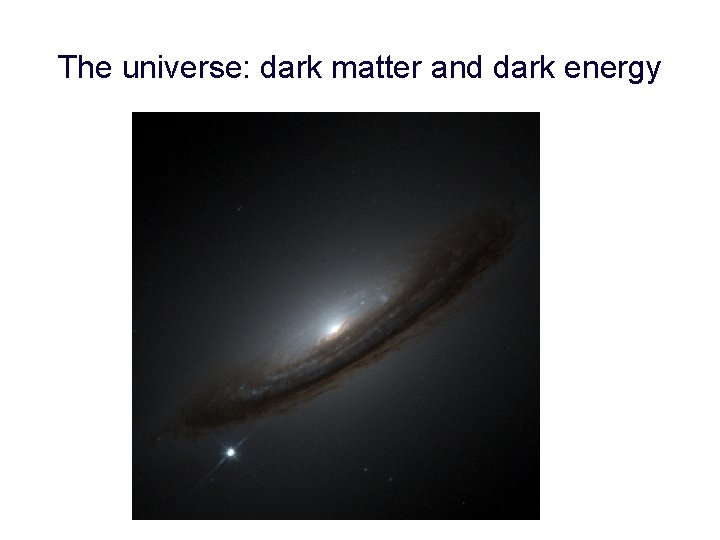 The universe: dark matter and dark energy